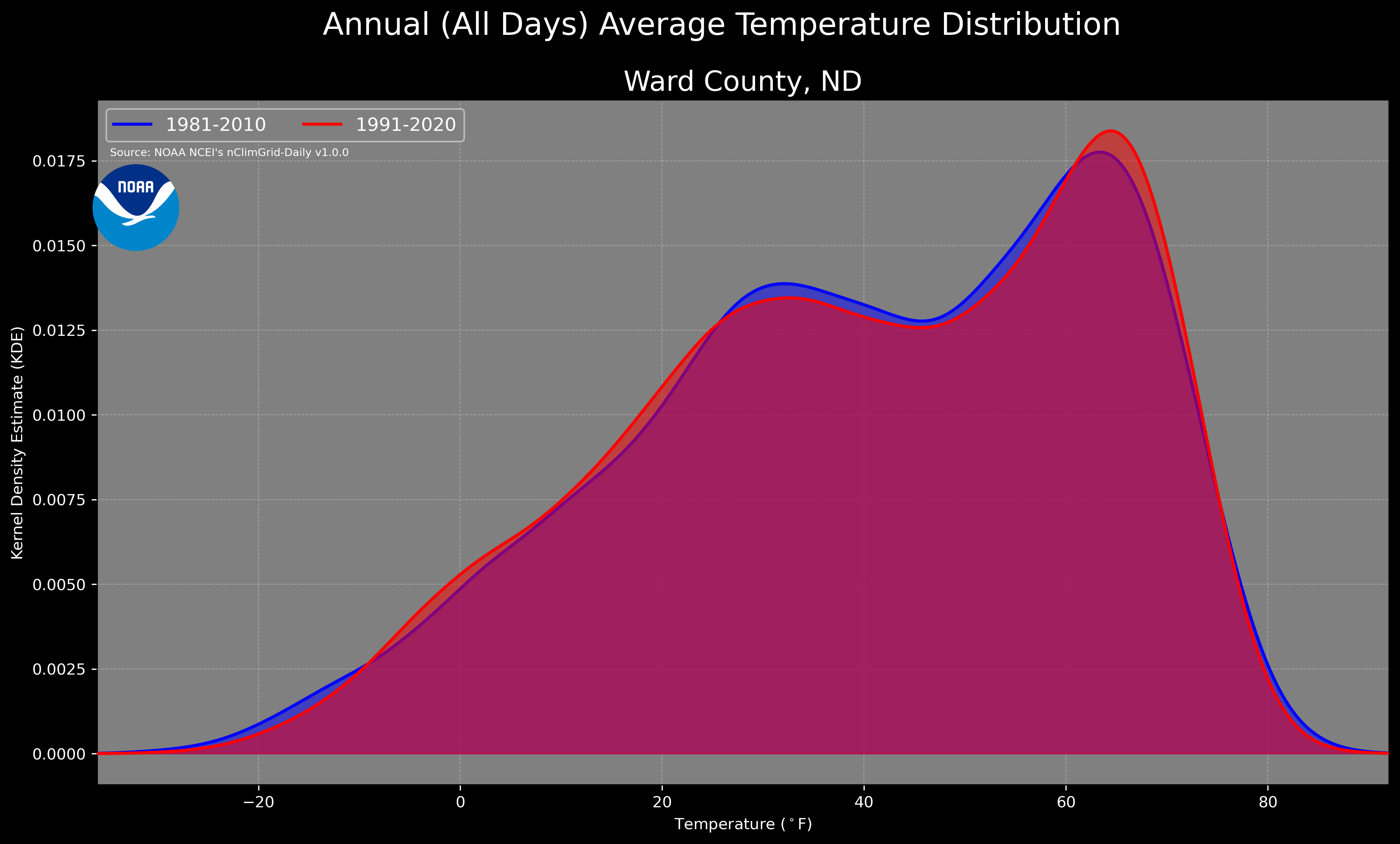 Annual (All Days) Average Temperature Distribution

Ward County, ND

1981-2010
1991-2020

Source: NOAA NCEI's nClimGrid-Daily v1.0.0

NOAA

Kernel Density Estimate (KDE)

0.0175
0.0150
0.0125
0.0100
0.0075
0.0050
0.0025
0.0000

−20
0
20
40
60
80

Temperature ($^\circ$F)